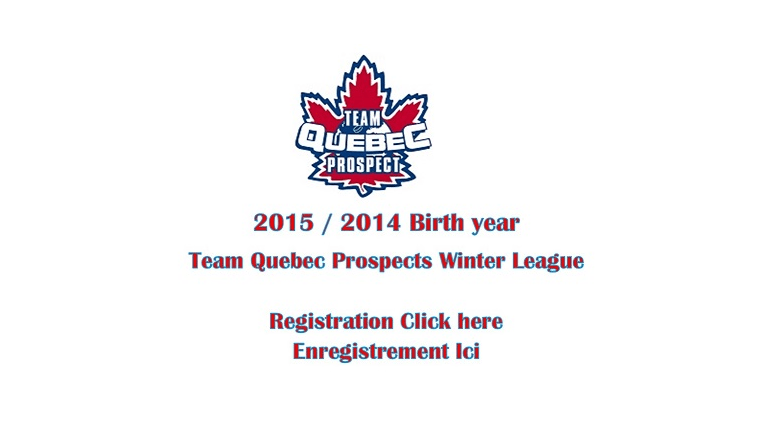 TEAM
QUEBEC
PROSPECT

2015 / 2014 Birth year

Team Quebec Prospects Winter League

Registration Click here
Enregistrement Ici